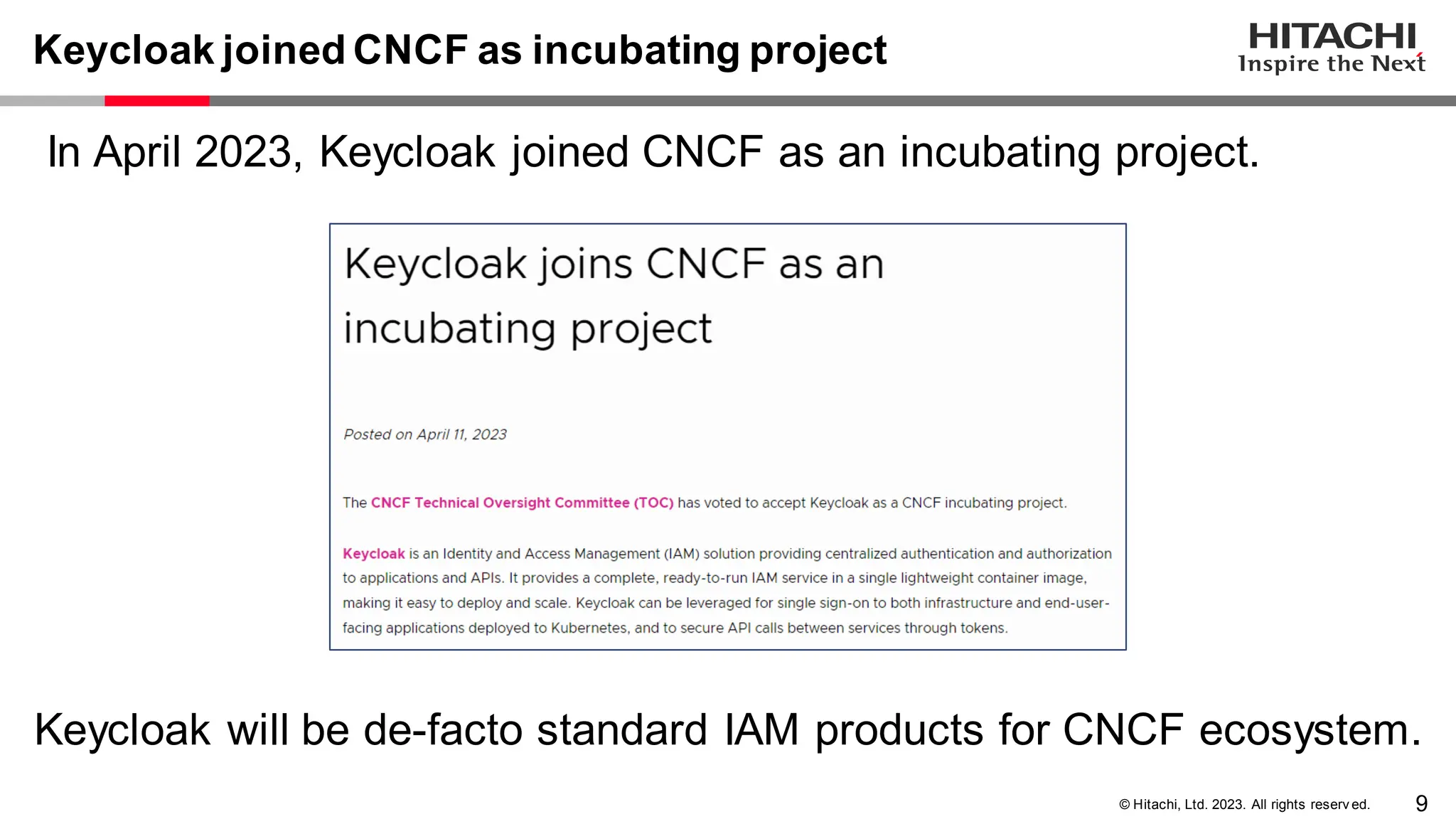 Keycloak joined CNCF as incubating project

HITACHI
Inspire the Next

In April 2023, Keycloak joined CNCF as an incubating project.

Keycloak joins CNCF as an incubating project

Posted on April 11, 2023

The CNCF Technical Oversight Committee (TOC) has voted to accept Keycloak as a CNCF incubating project.

Keycloak is an Identity and Access Management (IAM) solution providing centralized authentication and authorization to applications and APIs. It provides a complete, ready-to-run IAM service in a single lightweight container image, making it easy to deploy and scale. Keycloak can be leveraged for single sign-on to both infrastructure and end-user-facing applications deployed to Kubernetes, and to secure API calls between services through tokens.

Keycloak will be de-facto standard IAM products for CNCF ecosystem.

© Hitachi, Ltd. 2023. All rights reserved.

9